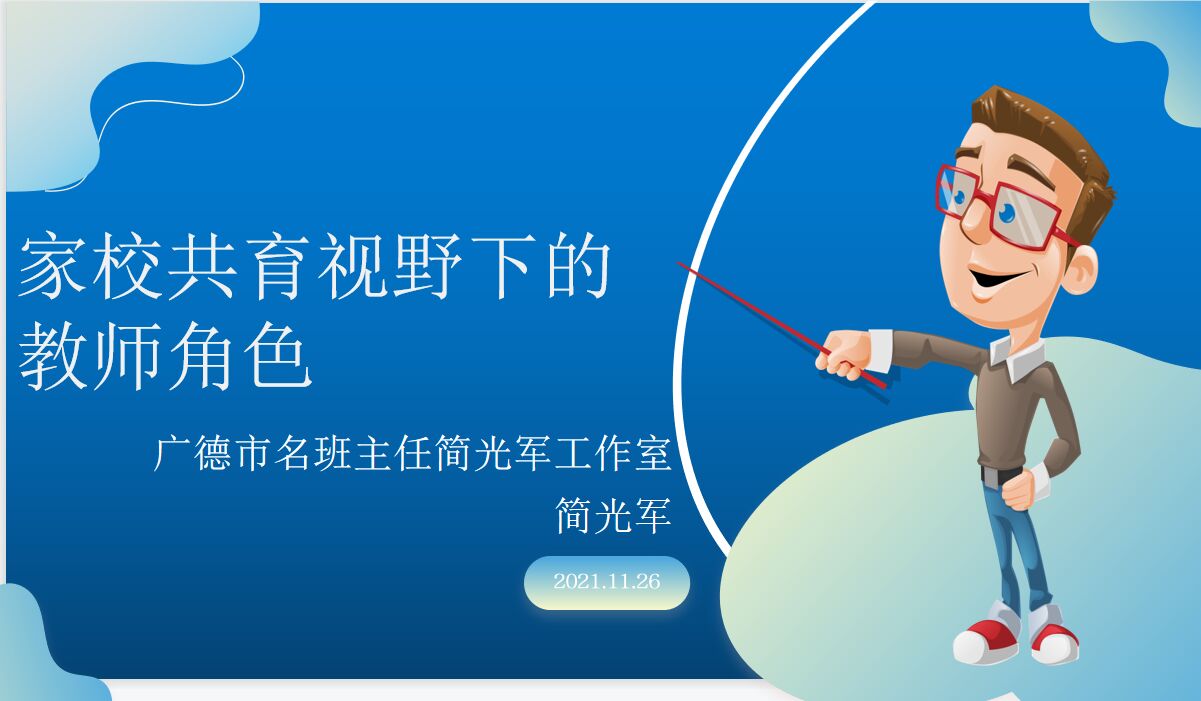 家校共育视野下的教师角色

广德市名班主任简光军工作室

简光军

2021.11.26